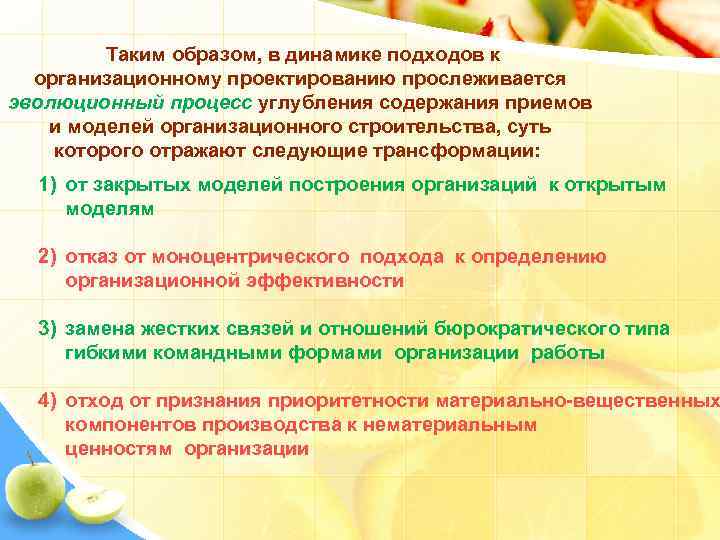 Таким образом, в динамике подходов к организационному проектированию прослеживается эволюционный процесс углубления содержания приемов и моделей организационного строительства, суть которого отражают следующие трансформации:

1) от закрытых моделей построения организаций к открытым моделям

2) отказ от моноцентрического подхода к определению организационной эффективности

3) замена жестких связей и отношений бюрократического типа гибкими командными формами организации работы

4) отход от признания приоритетности материально-вещественных компонентов производства к нематериальным ценностям организации